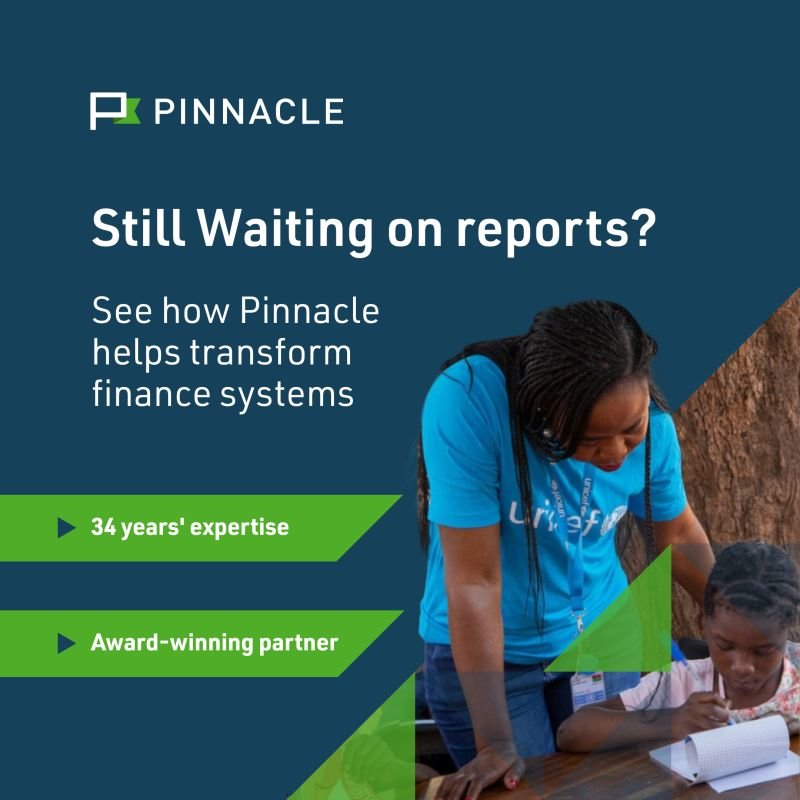 PINNACLE

Still Waiting on reports?

See how Pinnacle helps transform finance systems

34 years' expertise

Award-winning partner

unicef